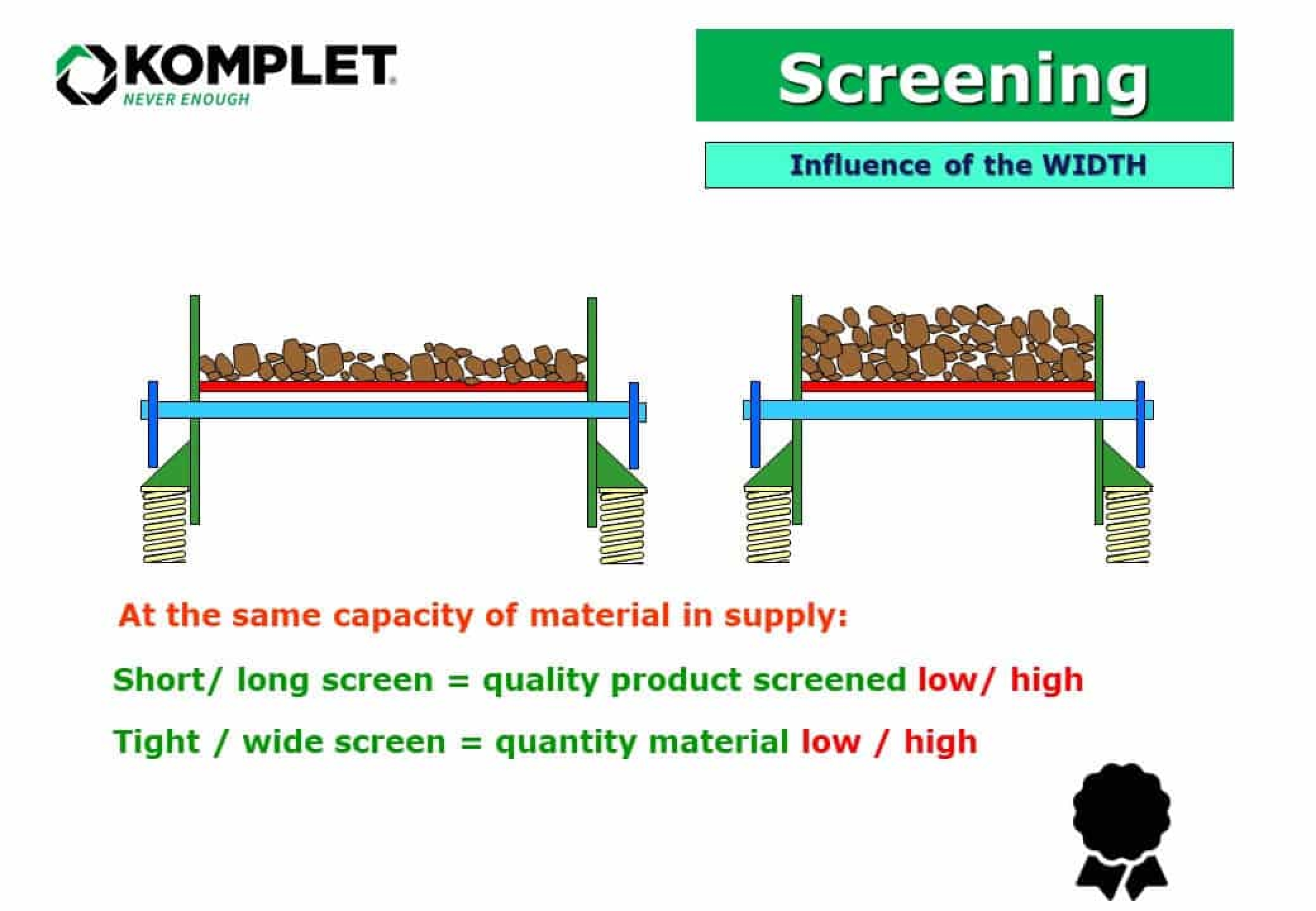 KOMPLET
NEVER ENOUGH

Screening

Influence of the WIDTH

At the same capacity of material in supply:

Short/ long screen = quality product screened low/ high

Tight / wide screen = quantity material low / high